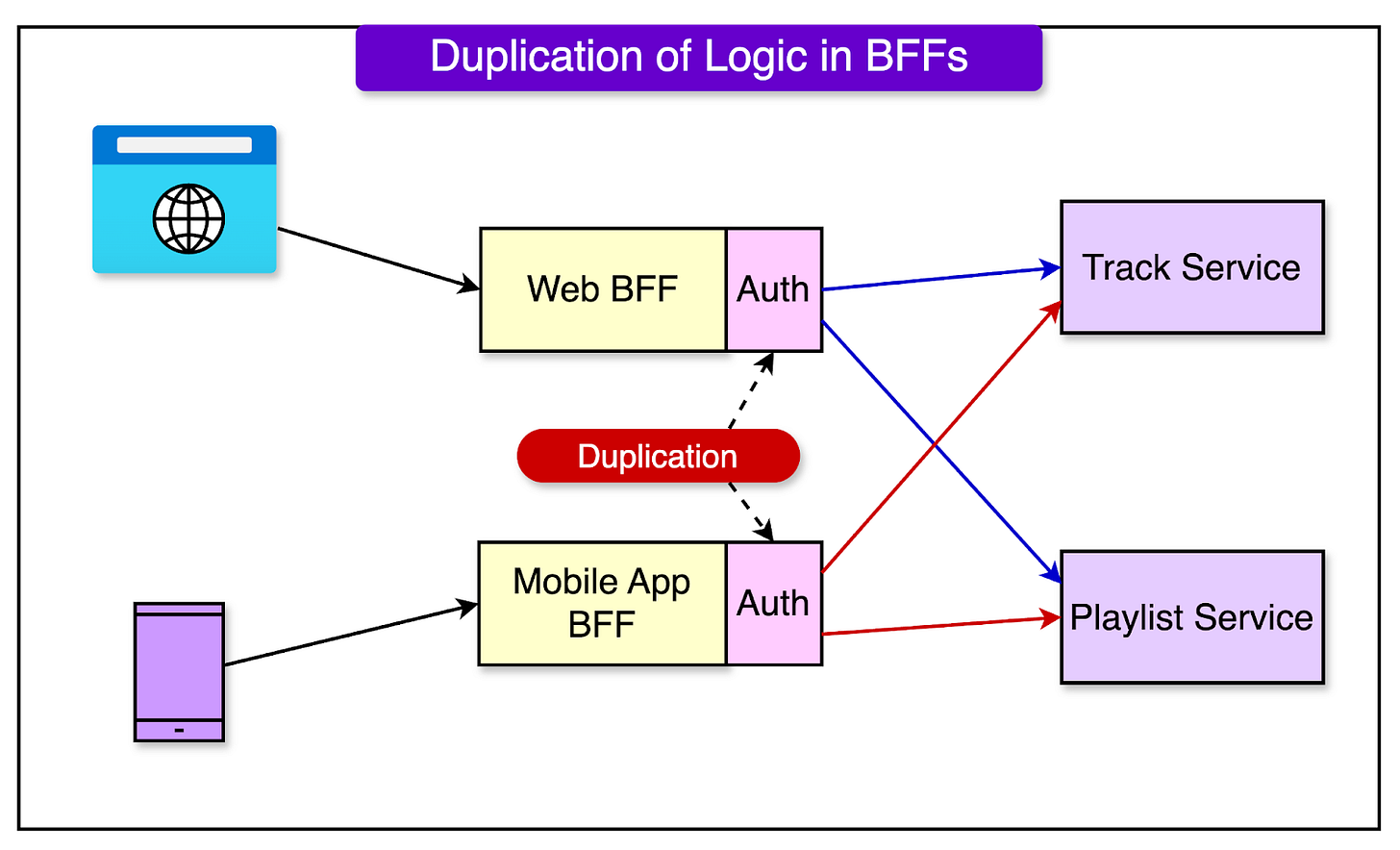 Duplication of Logic in BFFs

Web BFF

Auth

Track Service

Duplication

Mobile App BFF

Auth

Playlist Service